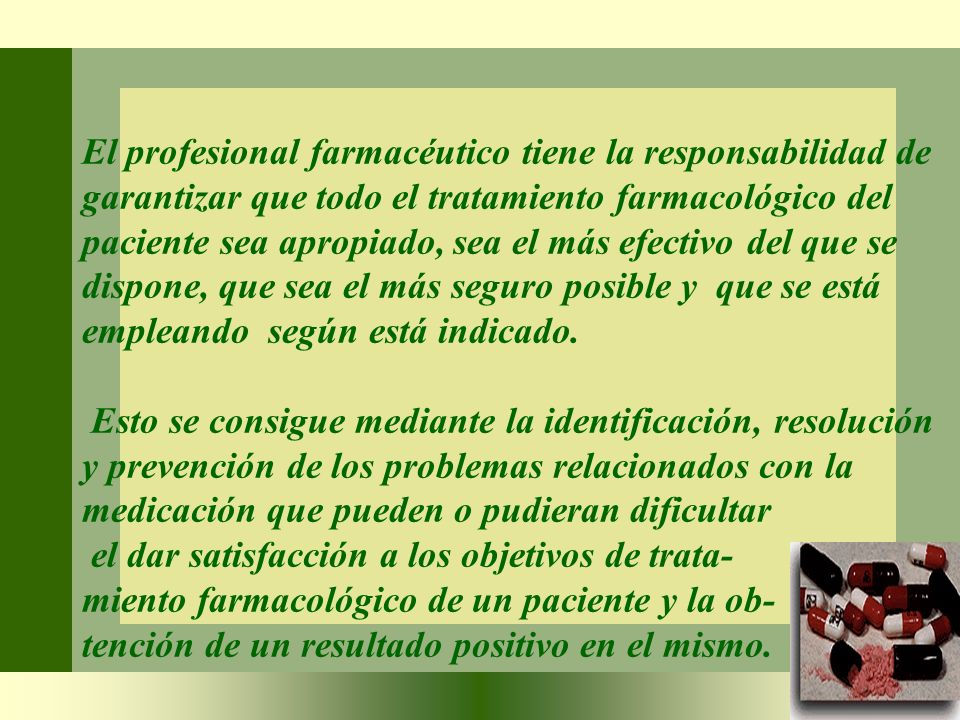 El profesional farmacéutico tiene la responsabilidad de garantizar que todo el tratamiento farmacológico del paciente sea apropiado, sea el más efectivo del que se dispone, que sea el más seguro posible y que se está empleando según está indicado.

Esto se consigue mediante la identificación, resolución y prevención de los problemas relacionados con la medicación que pueden o pudieran dificultar el dar satisfacción a los objetivos de tratamiento farmacológico de un paciente y la obtención de un resultado positivo en el mismo.